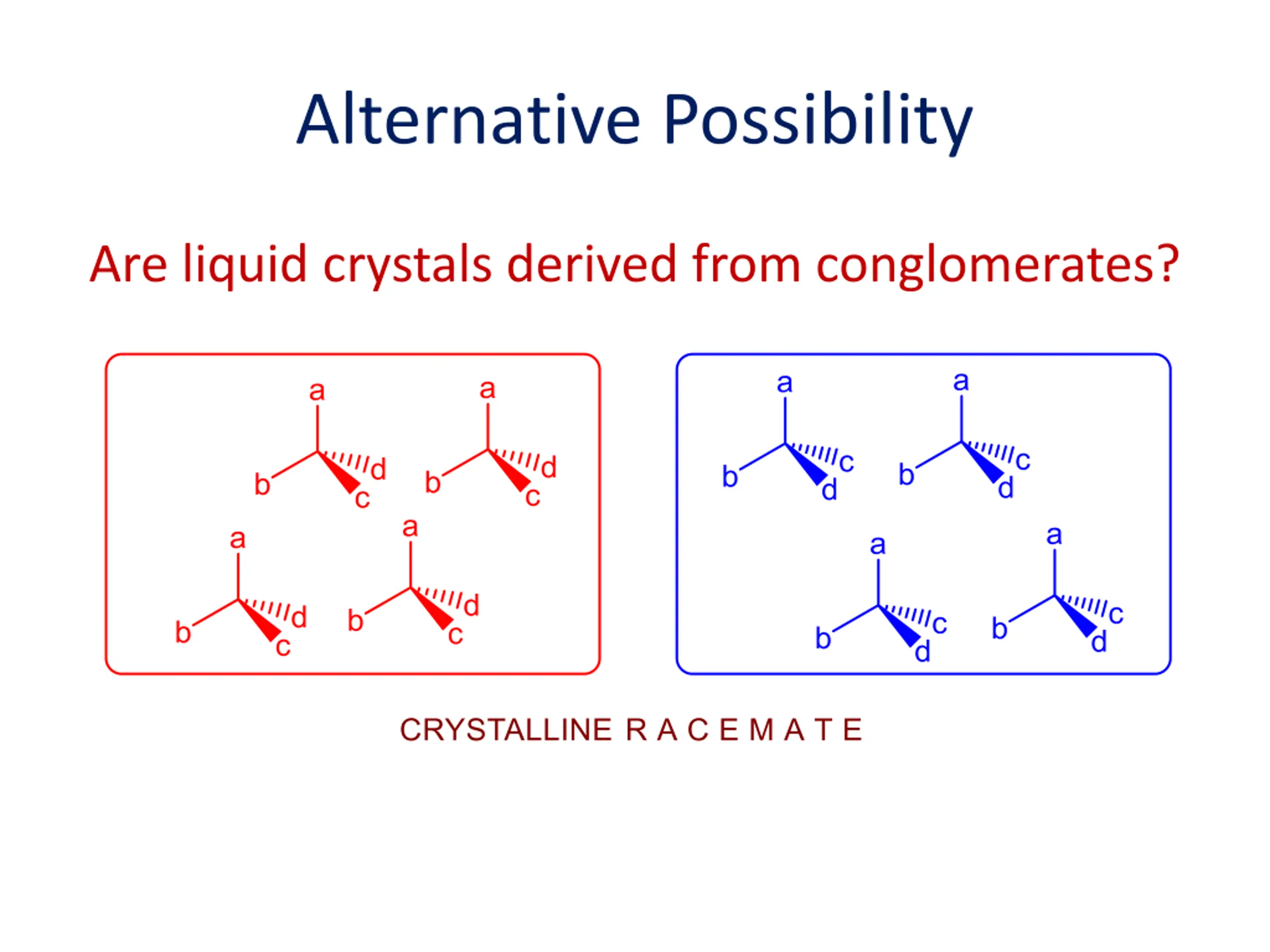 Alternative Possibility

Are liquid crystals derived from conglomerates?

a
b d c
a
b d c
a
b d c
a
b d c

a
b c d
a
b c d
a
b c d
a
b c d

CRYSTALLINE R A C E M A T E